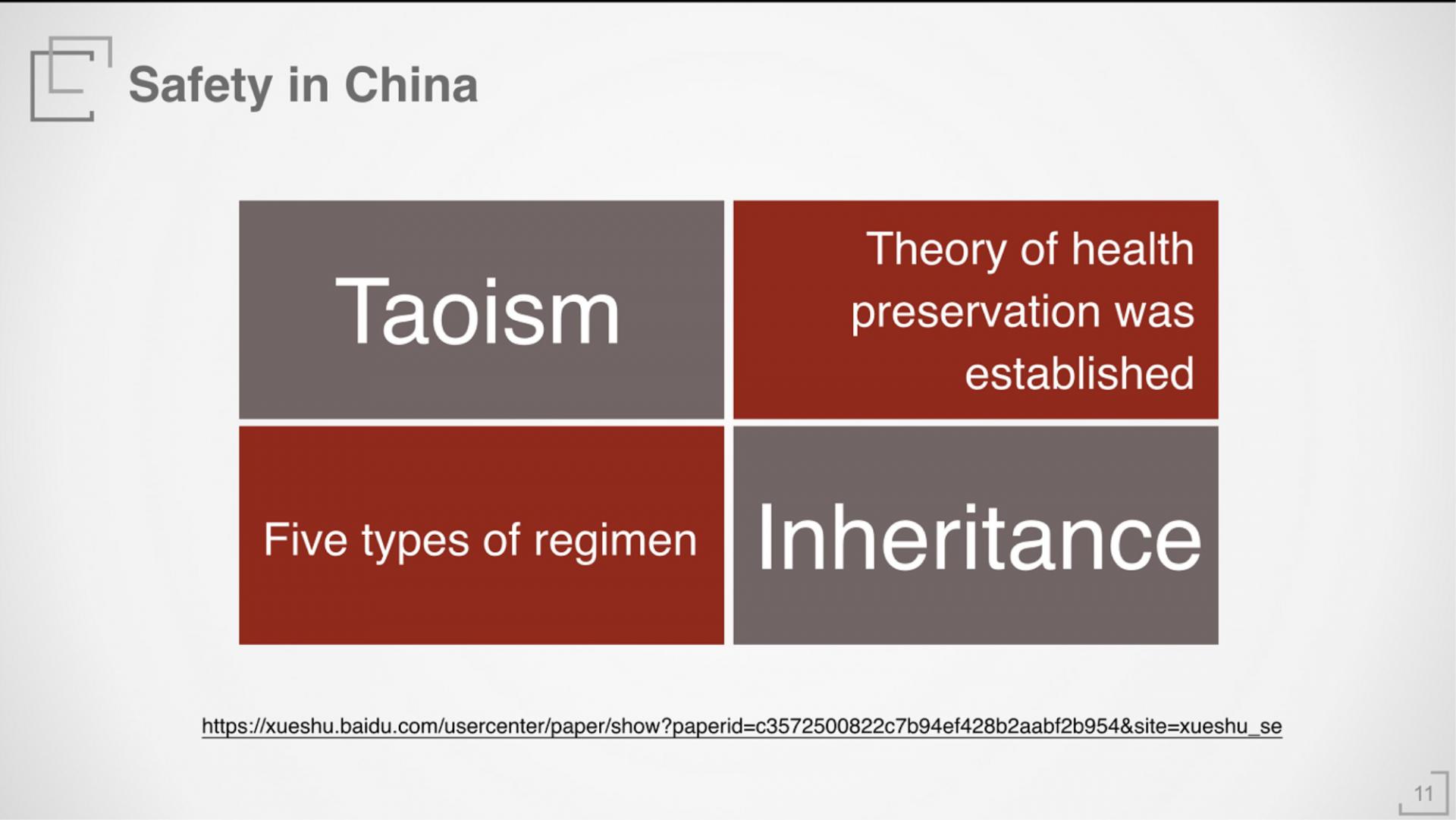 Safety in China

Taoism

Theory of health preservation was established

Five types of regimen

Inheritance

https://xueshu.baidu.com/usercenter/paper/show?paperid=c3572500822c7b94ef428b2aabf2b954&site=xueshu_se

11